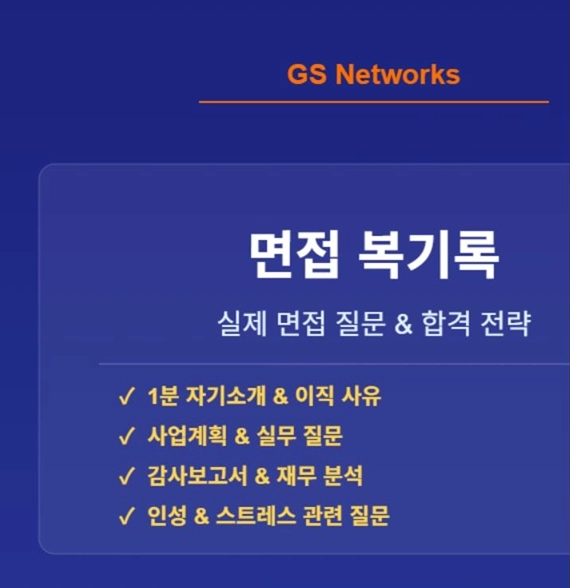 GS Networks

면접 복기록

실제 면접 질문 & 합격 전략

✓ 1분 자기소개 & 이직 사유
✓ 사업계획 & 실무 질문
✓ 감사보고서 & 재무 분석
✓ 인성 & 스트레스 관련 질문